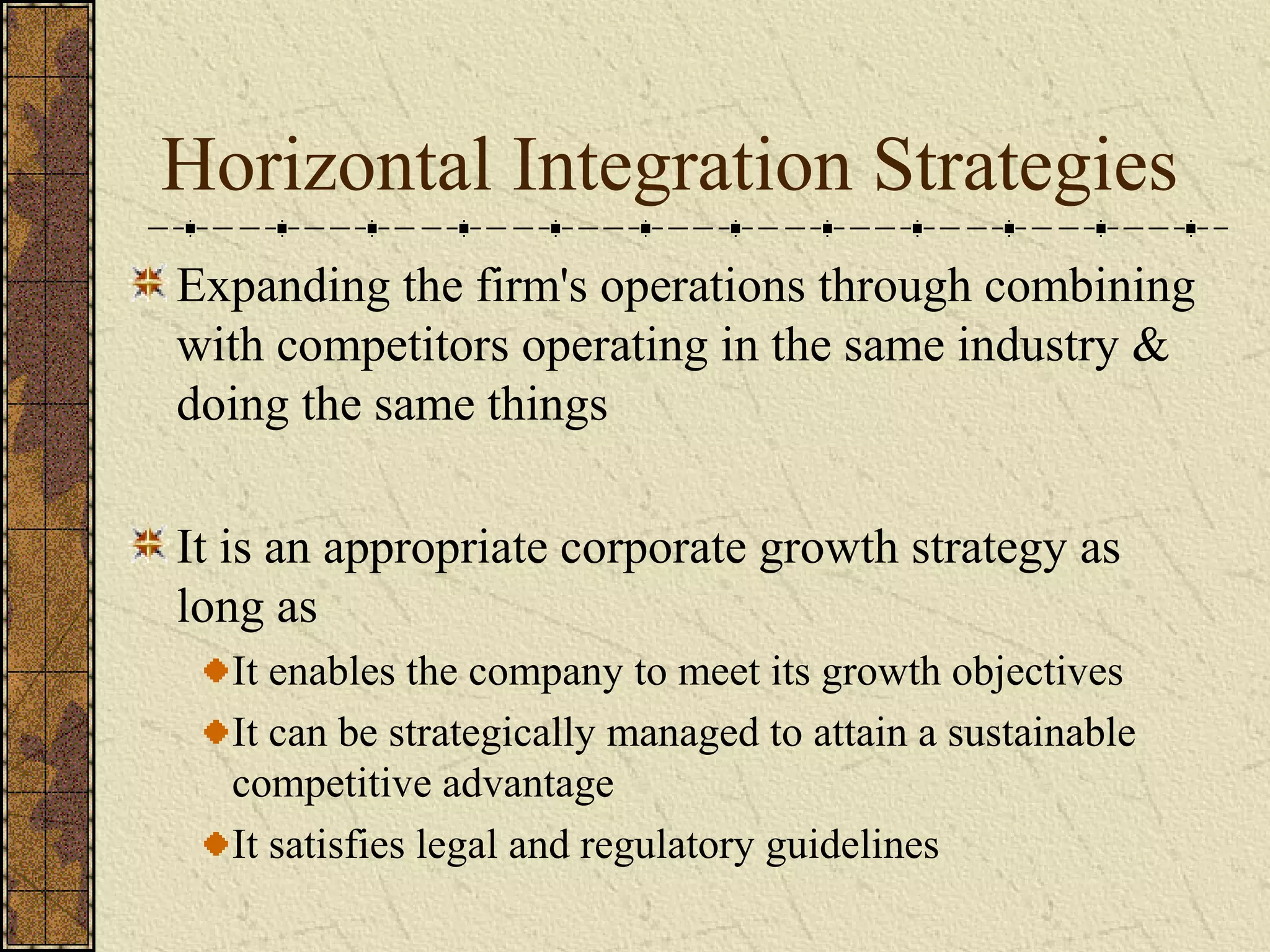 Horizontal Integration Strategies

Expanding the firm's operations through combining with competitors operating in the same industry & doing the same things

It is an appropriate corporate growth strategy as long as

It enables the company to meet its growth objectives

It can be strategically managed to attain a sustainable competitive advantage

It satisfies legal and regulatory guidelines